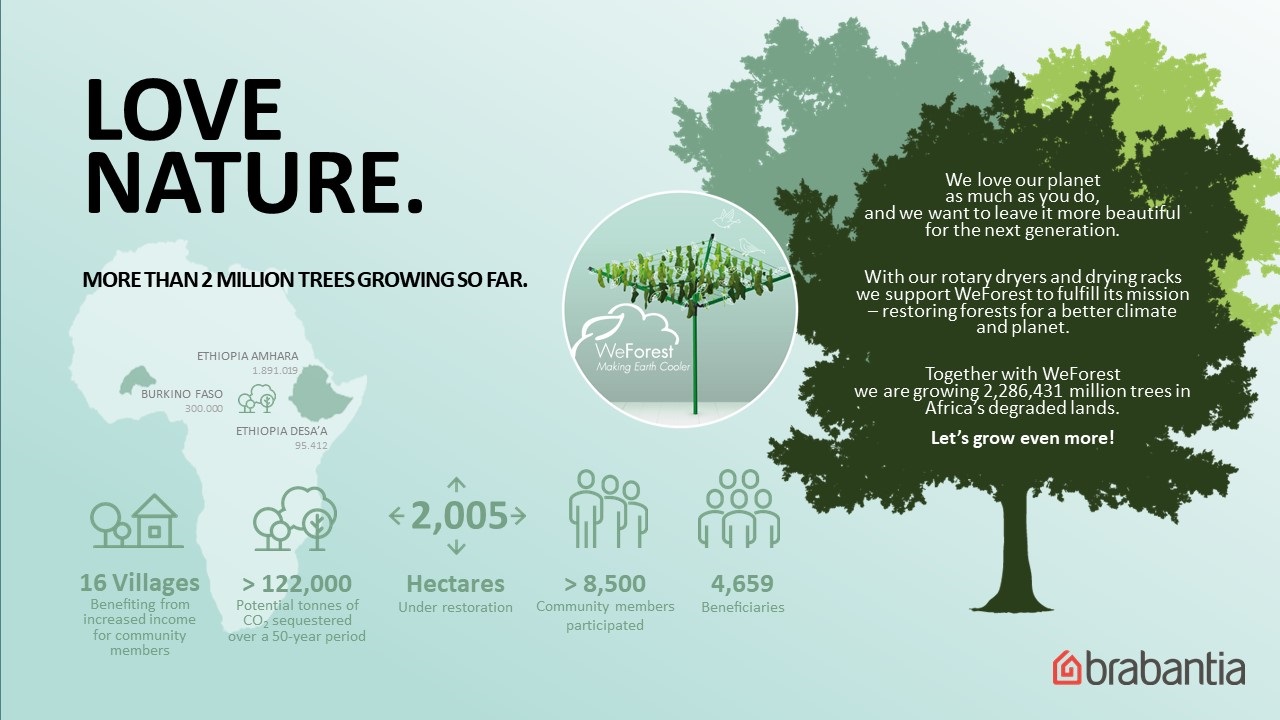 LOVE NATURE.

MORE THAN 2 MILLION TREES GROWING SO FAR.

ETHIOPIA AMHARA
1.891.019

BURKINO FASO
300.000

ETHIOPIA DESA'A
95.412

WeForest
Making Earth Cooler

We love our planet as much as you do, and we want to leave it more beautiful for the next generation.

With our rotary dryers and drying racks we support WeForest to fulfill its mission – restoring forests for a better climate and planet.

Together with WeForest we are growing 2,286,431 million trees in Africa's degraded lands.

Let's grow even more!

16 Villages
Benefiting from increased income for community members

> 122,000
Potential tonnes of $CO_2$ sequestered over a 50-year period

2,005
Hectares
Under restoration

> 8,500
Community members participated

4,659
Beneficiaries

brabantia